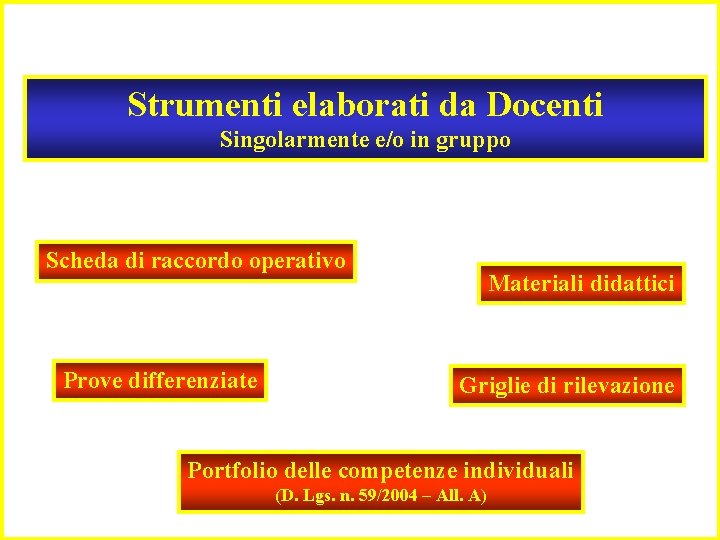 Strumenti elaborati da Docenti
Singolarmente e/o in gruppo

Scheda di raccordo operativo

Materiali didattici

Prove differenziate

Griglie di rilevazione

Portfolio delle competenze individuali
(D. Lgs. n. 59/2004 – All. A)